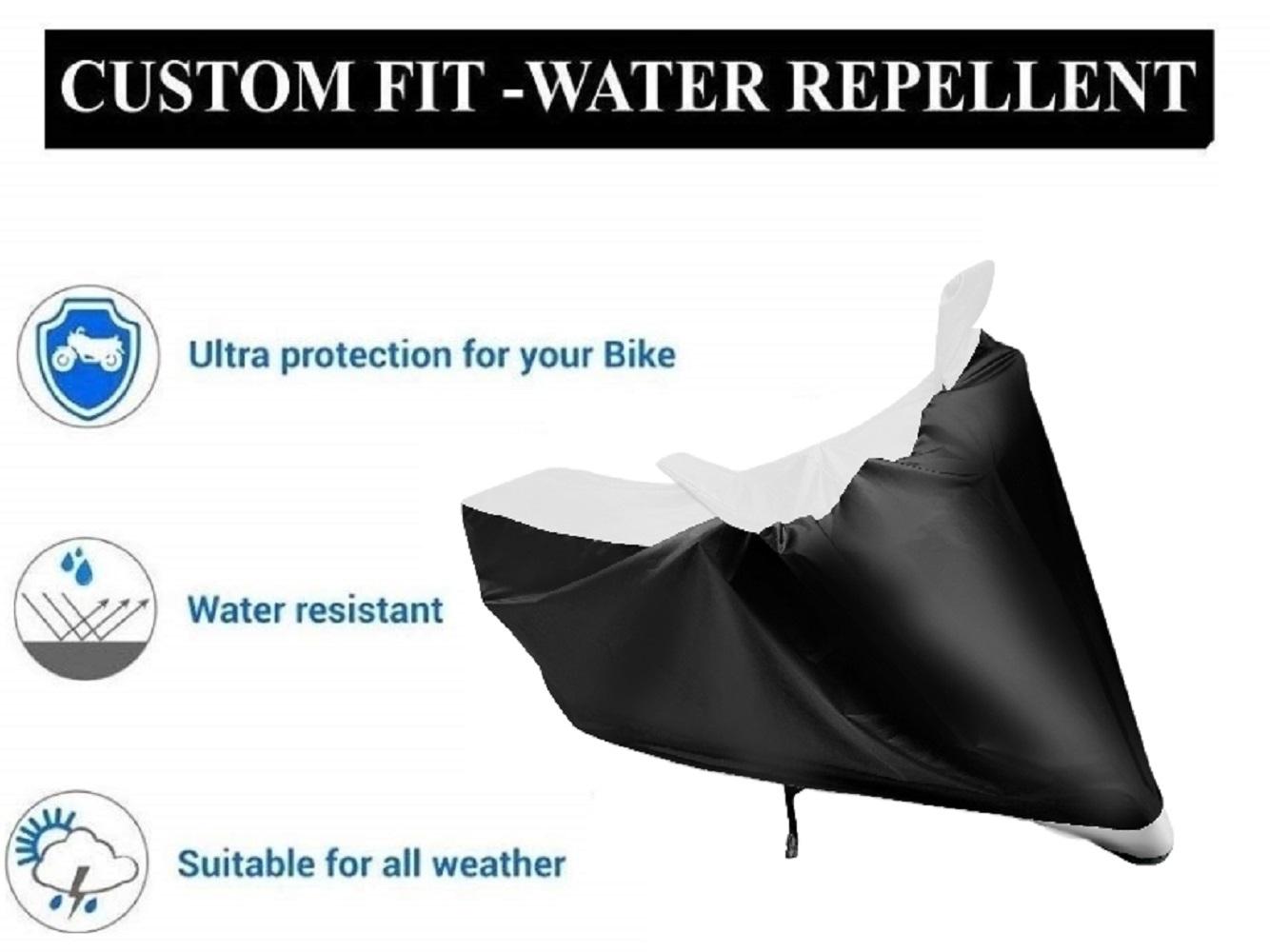 CUSTOM FIT -WATER REPELLENT

Ultra protection for your Bike

Water resistant

Suitable for all weather